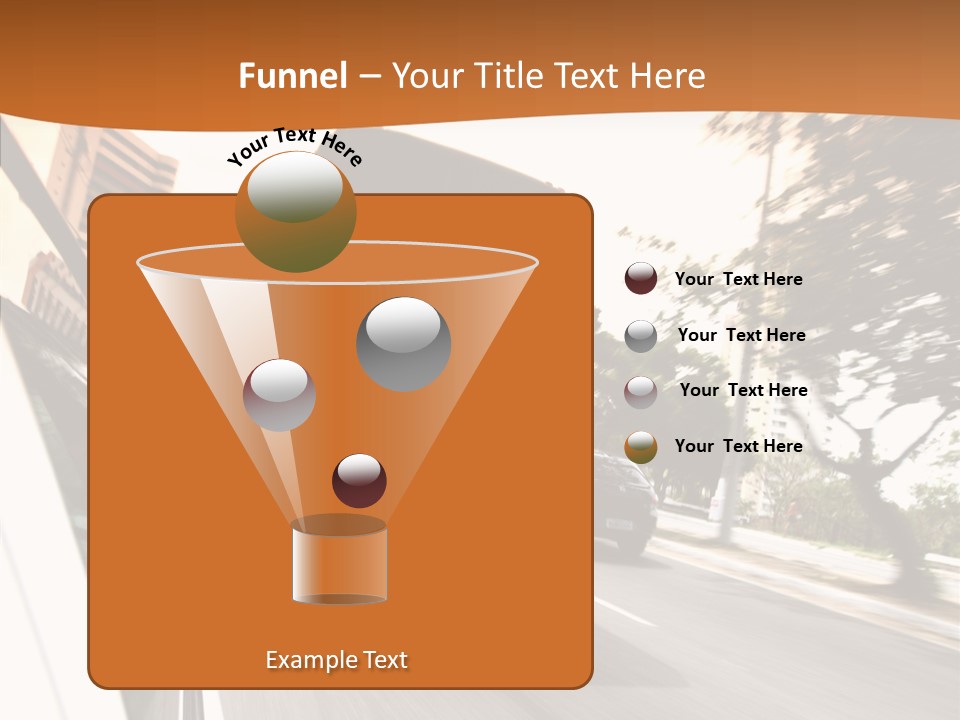 Funnel – Your Title Text Here

Your Text Here

Your Text Here

Your Text Here

Your Text Here

Your Text Here

Example Text